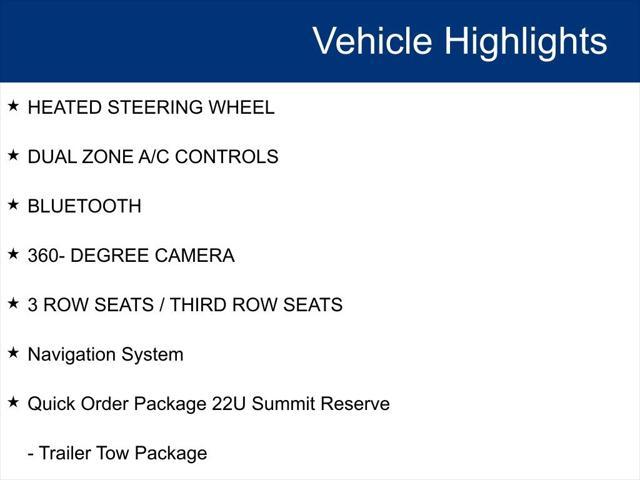 Vehicle Highlights

★ HEATED STEERING WHEEL

★ DUAL ZONE A/C CONTROLS

★ BLUETOOTH

★ 360- DEGREE CAMERA

★ 3 ROW SEATS / THIRD ROW SEATS

★ Navigation System

★ Quick Order Package 22U Summit Reserve

- Trailer Tow Package